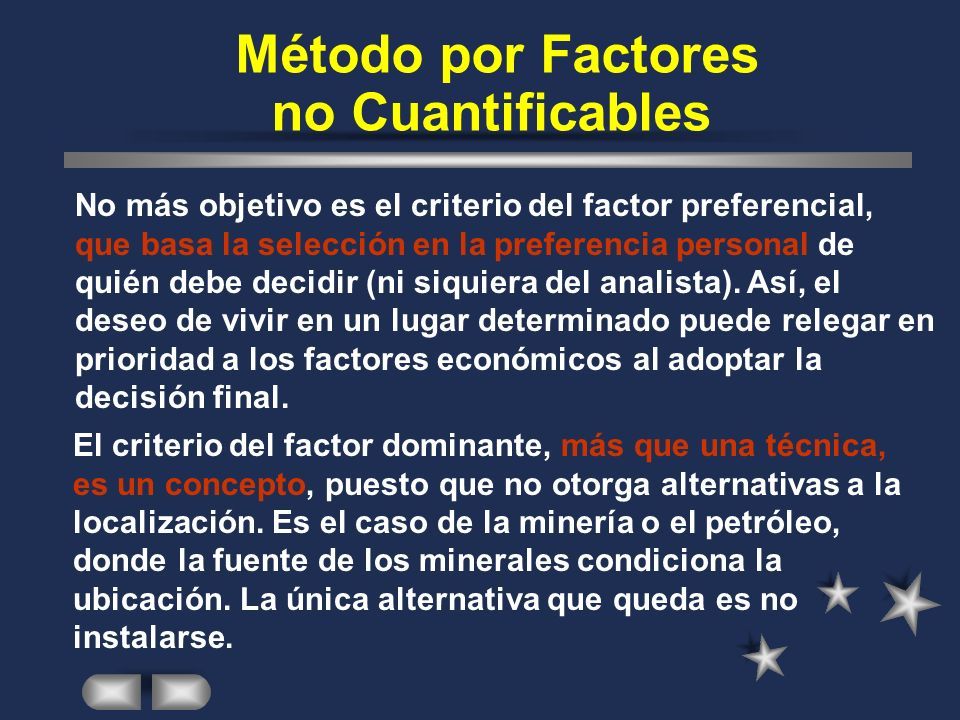 Método por Factores no Cuantificables

No más objetivo es el criterio del factor preferencial, que basa la selección en la preferencia personal de quién debe decidir (ni siquiera del analista). Así, el deseo de vivir en un lugar determinado puede relegar en prioridad a los factores económicos al adoptar la decisión final.

El criterio del factor dominante, más que una técnica, es un concepto, puesto que no otorga alternativas a la localización. Es el caso de la minería o el petróleo, donde la fuente de los minerales condiciona la ubicación. La única alternativa que queda es no instalarse.